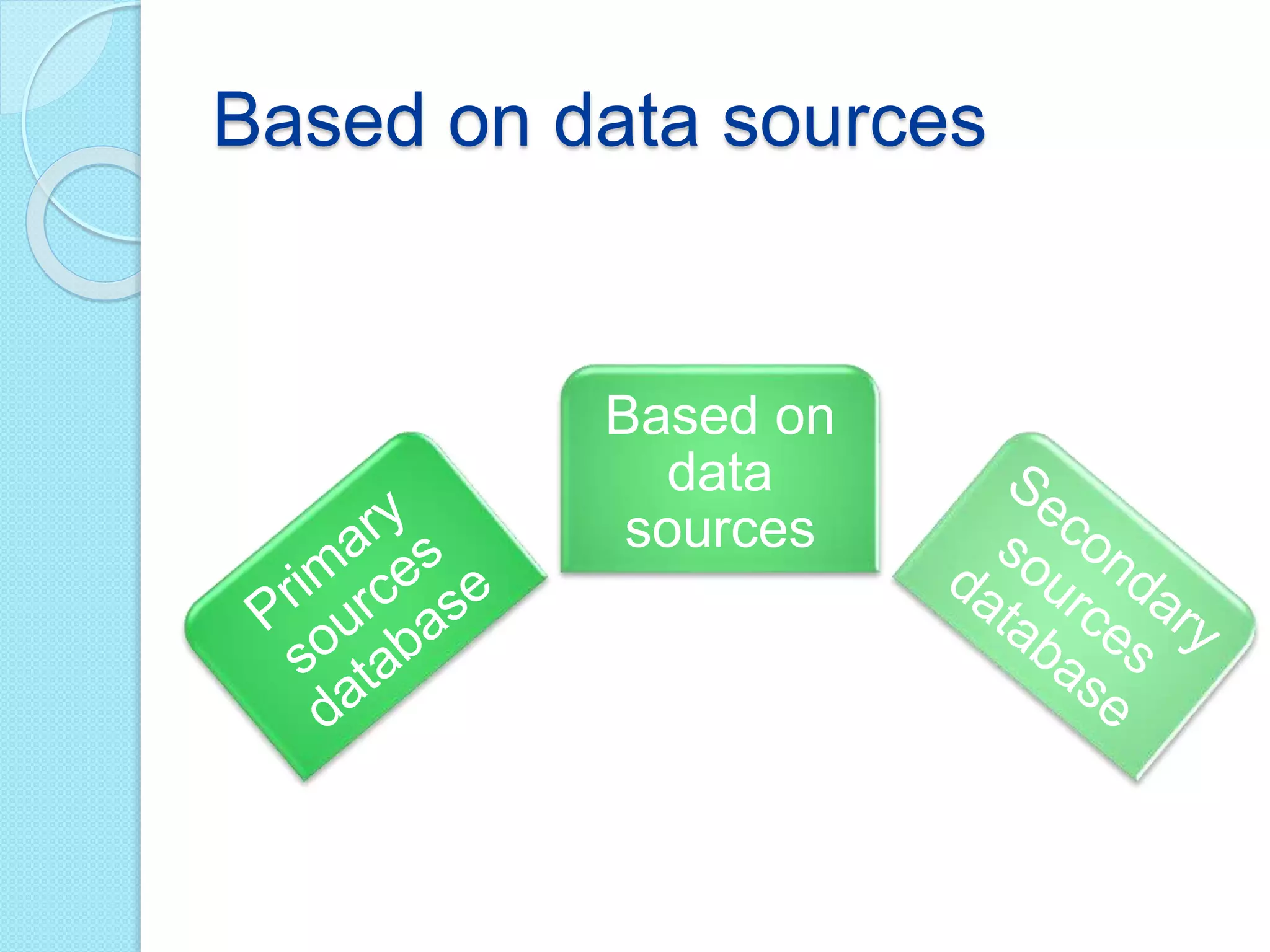 Based on data sources

Primary sources database

Based on data sources

Secondary sources database